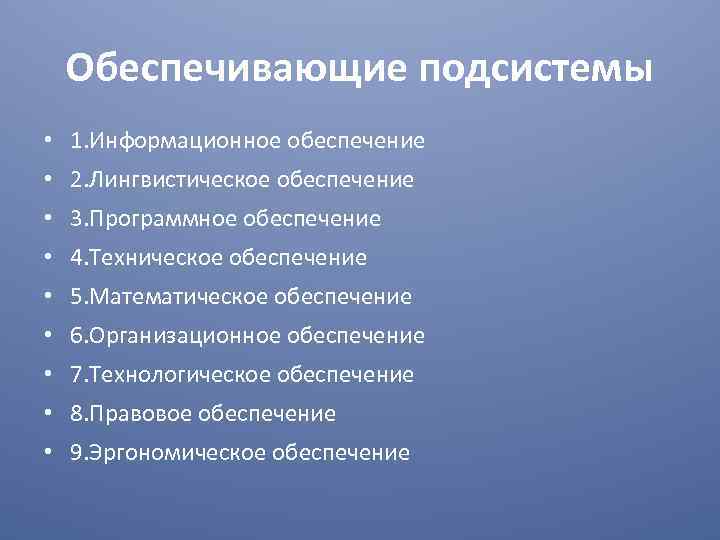 Обеспечивающие подсистемы

• 1.Информационное обеспечение
• 2.Лингвистическое обеспечение
• 3.Программное обеспечение
• 4.Техническое обеспечение
• 5.Математическое обеспечение
• 6.Организационное обеспечение
• 7.Технологическое обеспечение
• 8.Правовое обеспечение
• 9.Эргономическое обеспечение